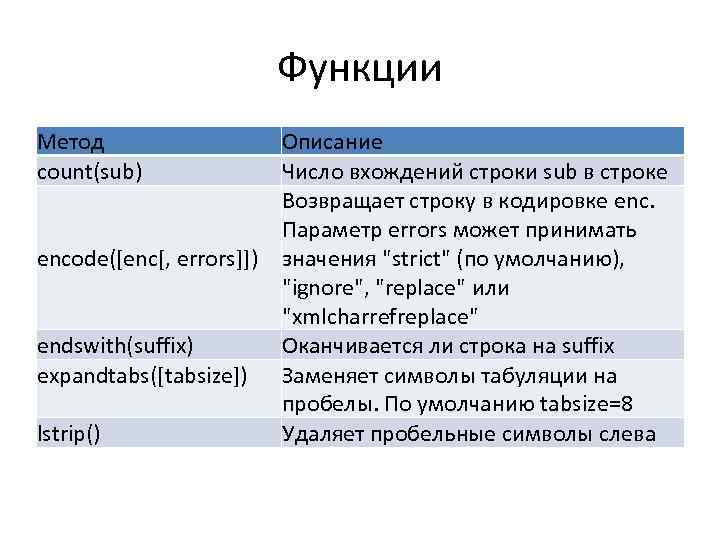 Функции

| Метод | Описание |
|---|---|
| count(sub) | Число вхождений строки sub в строке |
| encode([enc[, errors]]) | Возвращает строку в кодировке enc. Параметр errors может принимать значения "strict" (по умолчанию), "ignore", "replace" или "xmlcharrefreplace" |
| endswith(suffix) | Оканчивается ли строка на suffix |
| expandtabs([tabsize]) | Заменяет символы табуляции на пробелы. По умолчанию tabsize=8 |
| lstrip() | Удаляет пробельные символы слева |